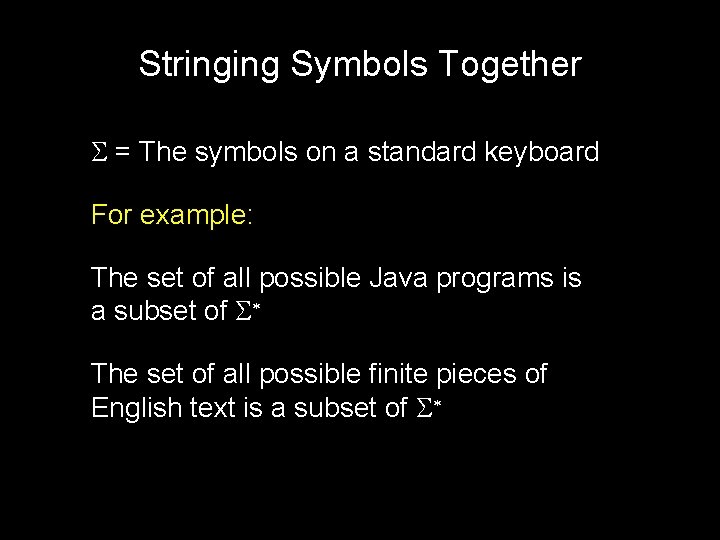 Stringing Symbols Together

$\Sigma$ = The symbols on a standard keyboard

For example:

The set of all possible Java programs is a subset of $\Sigma^*$

The set of all possible finite pieces of English text is a subset of $\Sigma^*$